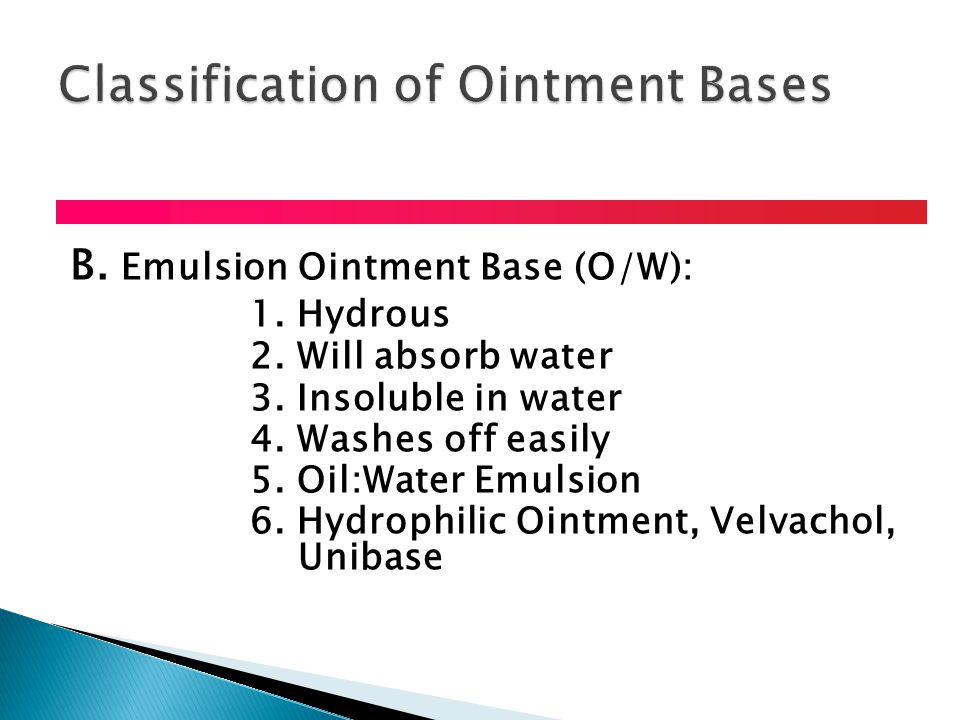 Classification of Ointment Bases

B. Emulsion Ointment Base (O/W):

1. Hydrous
2. Will absorb water
3. Insoluble in water
4. Washes off easily
5. Oil:Water Emulsion
6. Hydrophilic Ointment, Velvachol, Unibase